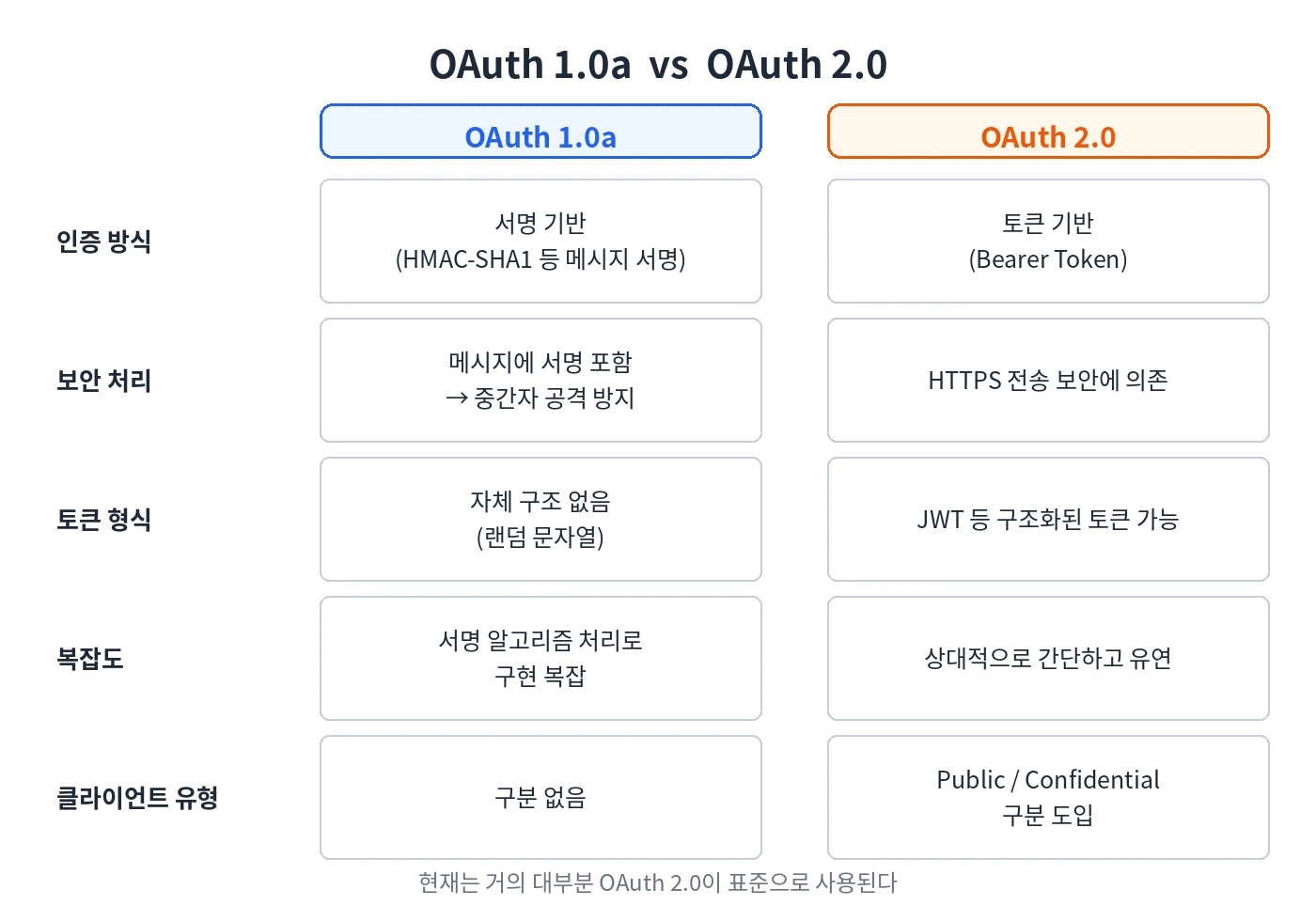 OAuth 1.0a vs OAuth 2.0

|  | OAuth 1.0a | OAuth 2.0 |
|---|---|---|
| 인증 방식 | 서명 기반 (HMAC-SHA1 등 메시지 서명) | 토큰 기반 (Bearer Token) |
| 보안 처리 | 메시지에 서명 포함 → 중간자 공격 방지 | HTTPS 전송 보안에 의존 |
| 토큰 형식 | 자체 구조 없음 (랜덤 문자열) | JWT 등 구조화된 토큰 가능 |
| 복잡도 | 서명 알고리즘 처리로 구현 복잡 | 상대적으로 간단하고 유연 |
| 클라이언트 유형 | 구분 없음 | Public / Confidential 구분 도입 |

현재는 거의 대부분 OAuth 2.0이 표준으로 사용된다